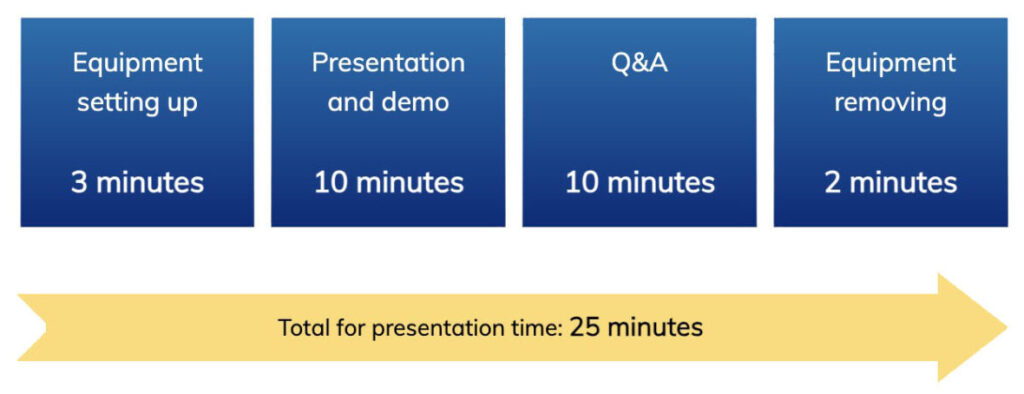 Equipment setting up

3 minutes

Presentation and demo

10 minutes

Q&A

10 minutes

Equipment removing

2 minutes

Total for presentation time: 25 minutes